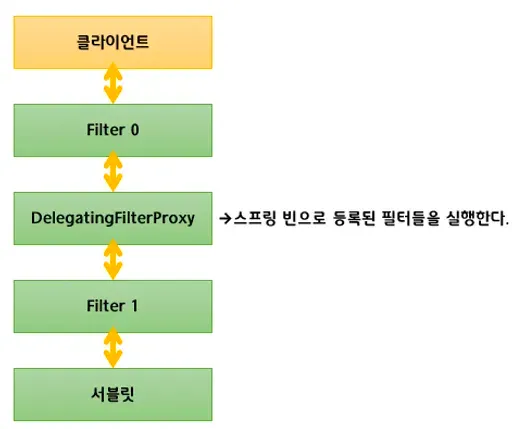 클라이언트

Filter 0

DelegatingFilterProxy

→스프링 빈으로 등록된 필터들을 실행한다.

Filter 1

서블릿